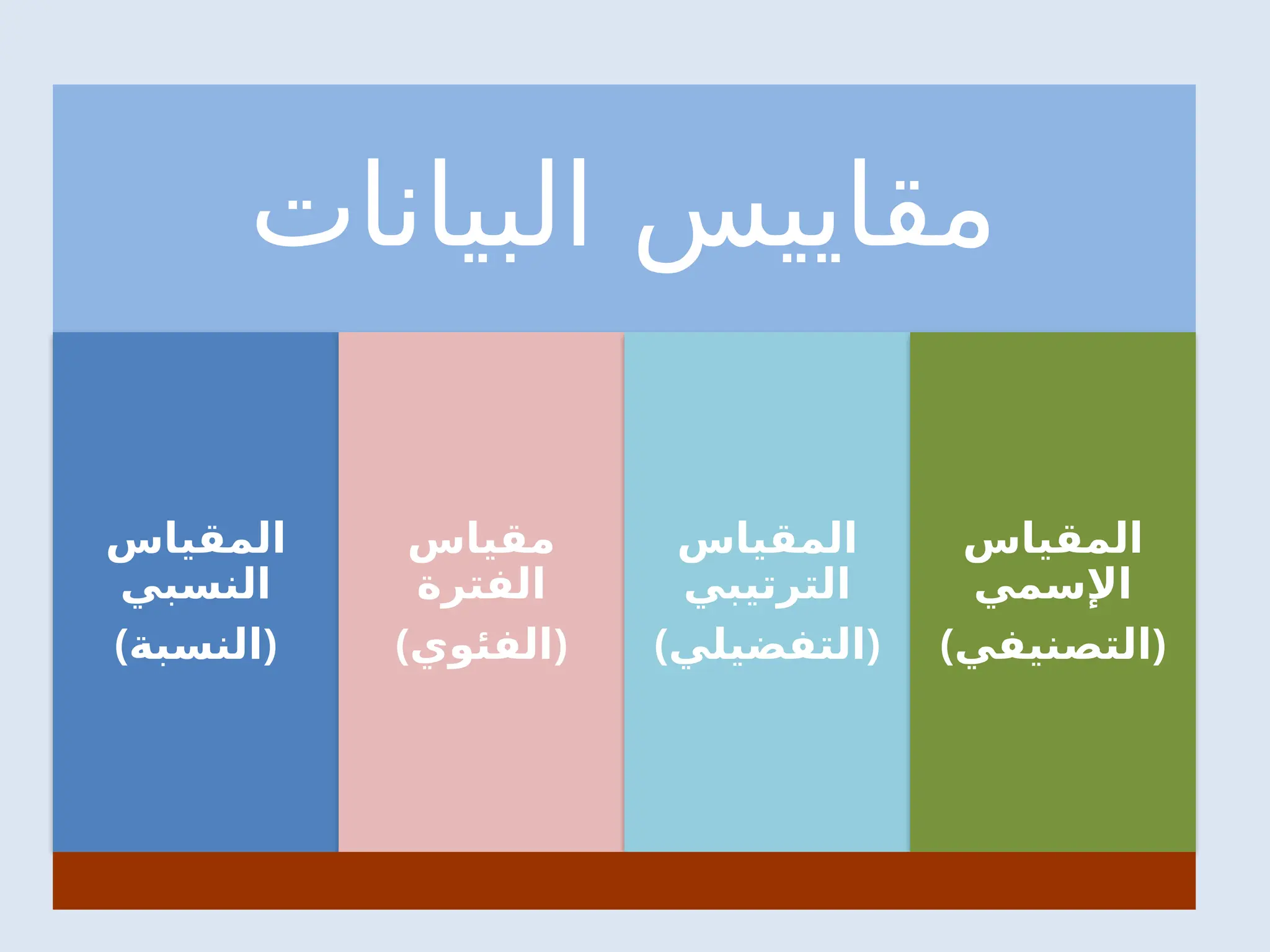 مقاييس البيانات

المقياس الإسمي (التصنيفي)

المقياس الترتيبي (التفضيلي)

مقياس الفترة (الفئوي)

المقياس النسبي (النسبة)